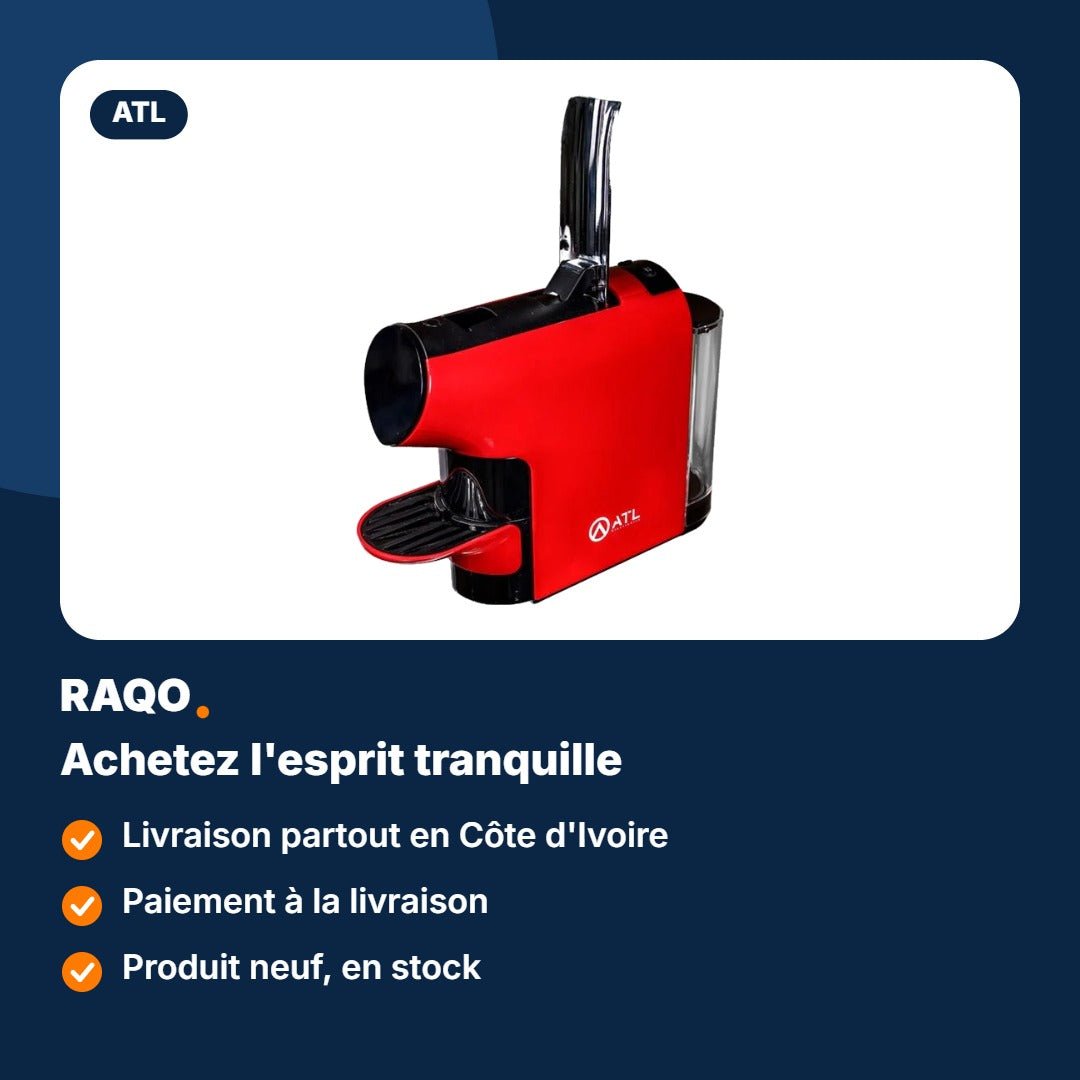 ATL

ATL

RAQO.

Achetez l'esprit tranquille

✓ Livraison partout en Côte d'Ivoire

✓ Paiement à la livraison

✓ Produit neuf, en stock